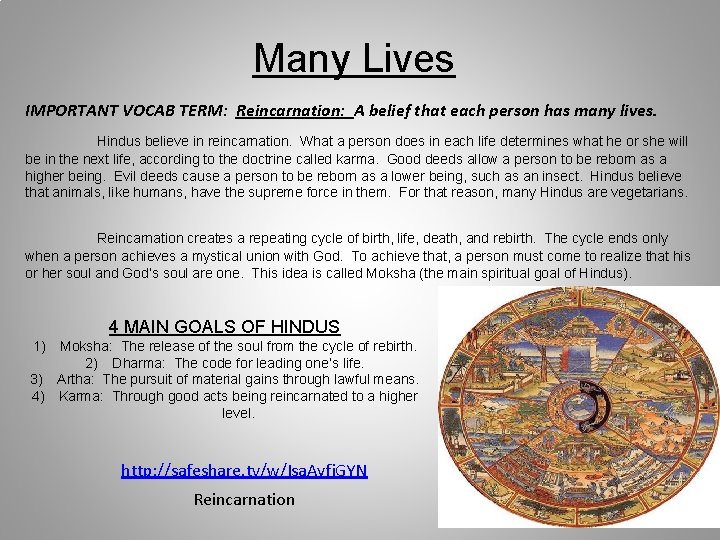 Many Lives

IMPORTANT VOCAB TERM: Reincarnation: A belief that each person has many lives.

Hindus believe in reincarnation. What a person does in each life determines what he or she will be in the next life, according to the doctrine called karma. Good deeds allow a person to be reborn as a higher being. Evil deeds cause a person to be reborn as a lower being, such as an insect. Hindus believe that animals, like humans, have the supreme force in them. For that reason, many Hindus are vegetarians.

Reincarnation creates a repeating cycle of birth, life, death, and rebirth. The cycle ends only when a person achieves a mystical union with God. To achieve that, a person must come to realize that his or her soul and God's soul are one. This idea is called Moksha (the main spiritual goal of Hindus).

4 MAIN GOALS OF HINDUS
1) Moksha: The release of the soul from the cycle of rebirth.
2) Dharma: The code for leading one's life.
3) Artha: The pursuit of material gains through lawful means.
4) Karma: Through good acts being reincarnated to a higher level.

http://safeshare.tv/w/IsaAvfiGYN

Reincarnation